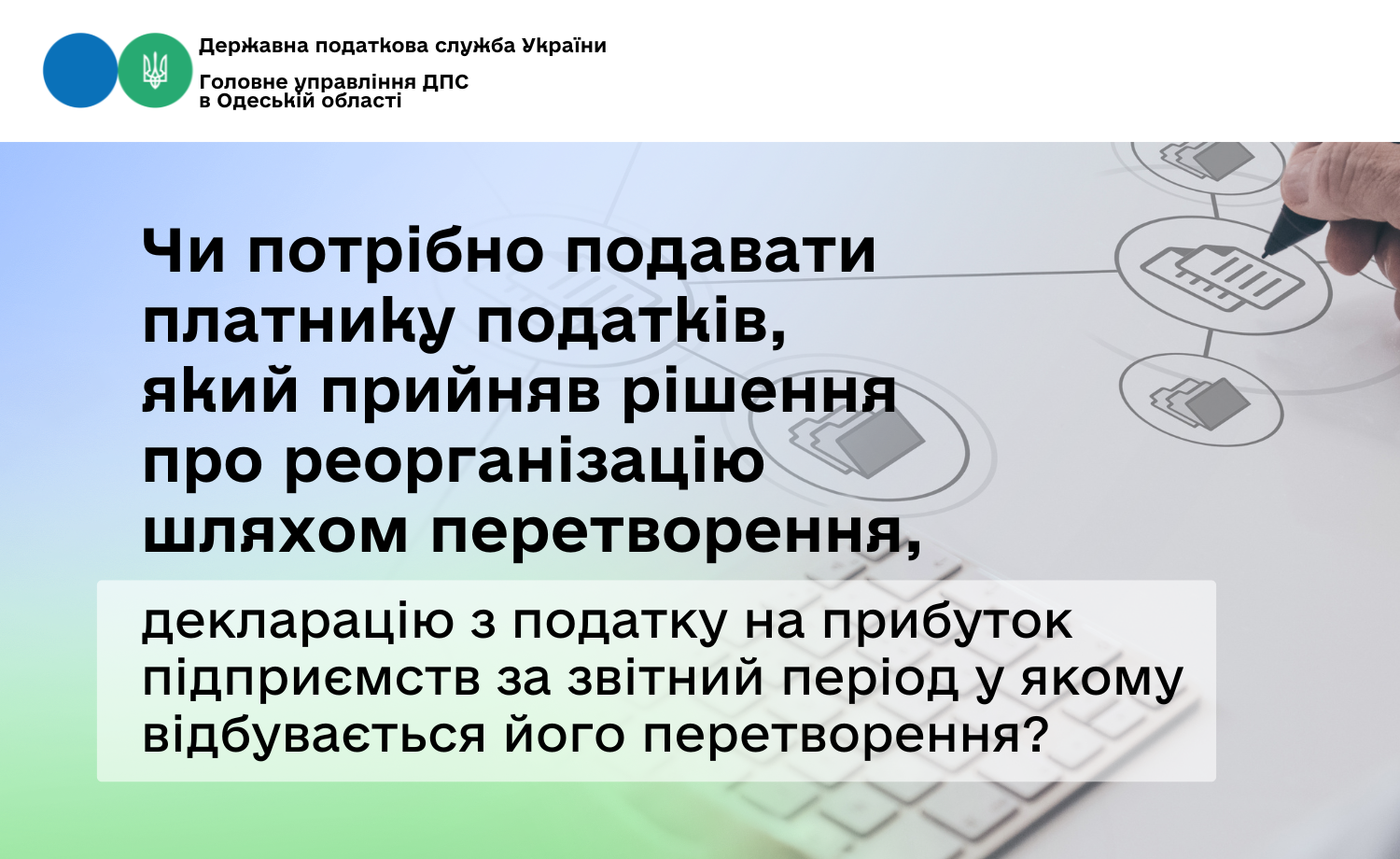 Державна податкова служба України

Головне управління ДПС в Одеській області

Чи потрібно подавати платнику податків, який прийняв рішення про реорганізацію шляхом перетворення,

декларацію з податку на прибуток підприємств за звітний період у якому відбувається його перетворення?